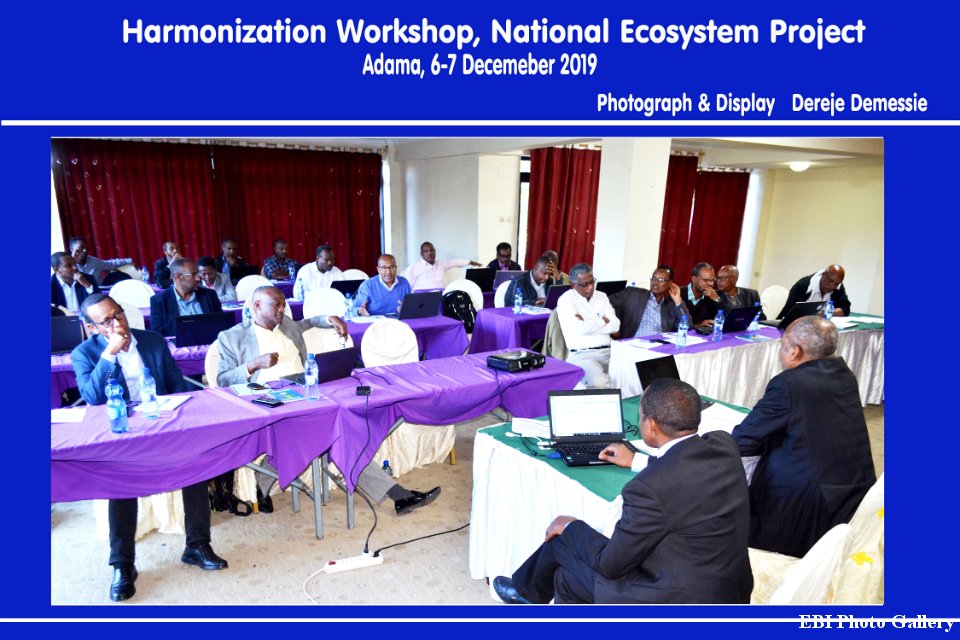 Harmonization Workshop, National Ecosystem Project
Adama, 6-7 Decemeber 2019

Photograph & Display Dereje Demessie

EBI Photo Gallery